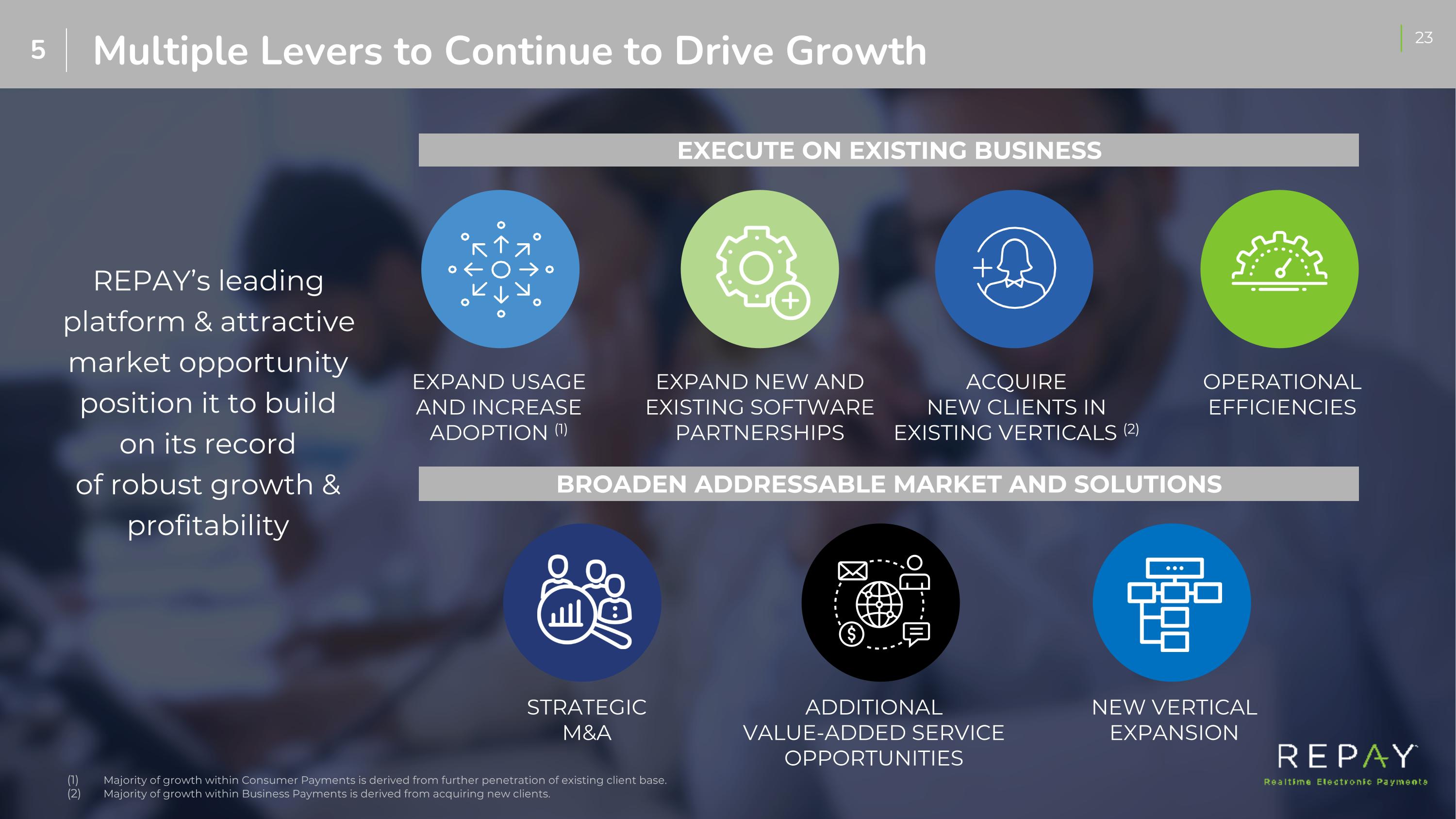 5 Multiple Levers to Continue to Drive Growth

23

REPAY's leading platform & attractive market opportunity position it to build on its record of robust growth & profitability

EXECUTE ON EXISTING BUSINESS

EXPAND USAGE AND INCREASE ADOPTION $^{(1)}$

EXPAND NEW AND EXISTING SOFTWARE PARTNERSHIPS

ACQUIRE NEW CLIENTS IN EXISTING VERTICALS $^{(2)}$

OPERATIONAL EFFICIENCIES

BROADEN ADDRESSABLE MARKET AND SOLUTIONS

STRATEGIC M&A

ADDITIONAL VALUE-ADDED SERVICE OPPORTUNITIES

NEW VERTICAL EXPANSION

(1) Majority of growth within Consumer Payments is derived from further penetration of existing client base.
(2) Majority of growth within Business Payments is derived from acquiring new clients.

REPAY
Realtime Electronic Payments